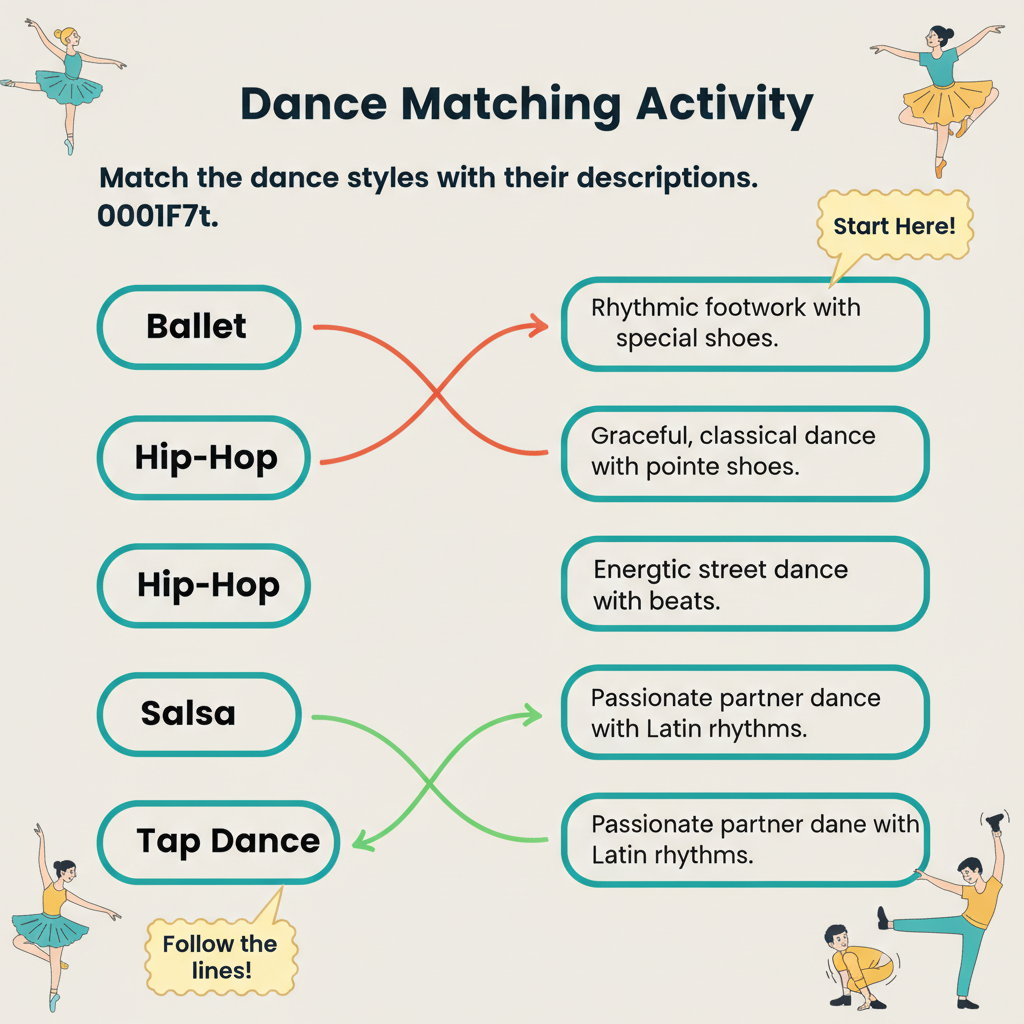 Dance Matching Activity

Match the dance styles with their descriptions. 0001F7t.

Start Here!

Ballet

Hip-Hop

Hip-Hop

Salsa

Tap Dance

Rhythmic footwork with special shoes.

Graceful, classical dance with pointe shoes.

Energtic street dance with beats.

Passionate partner dance with Latin rhythms.

Passionate partner dane with Latin rhythms.

Follow the lines!